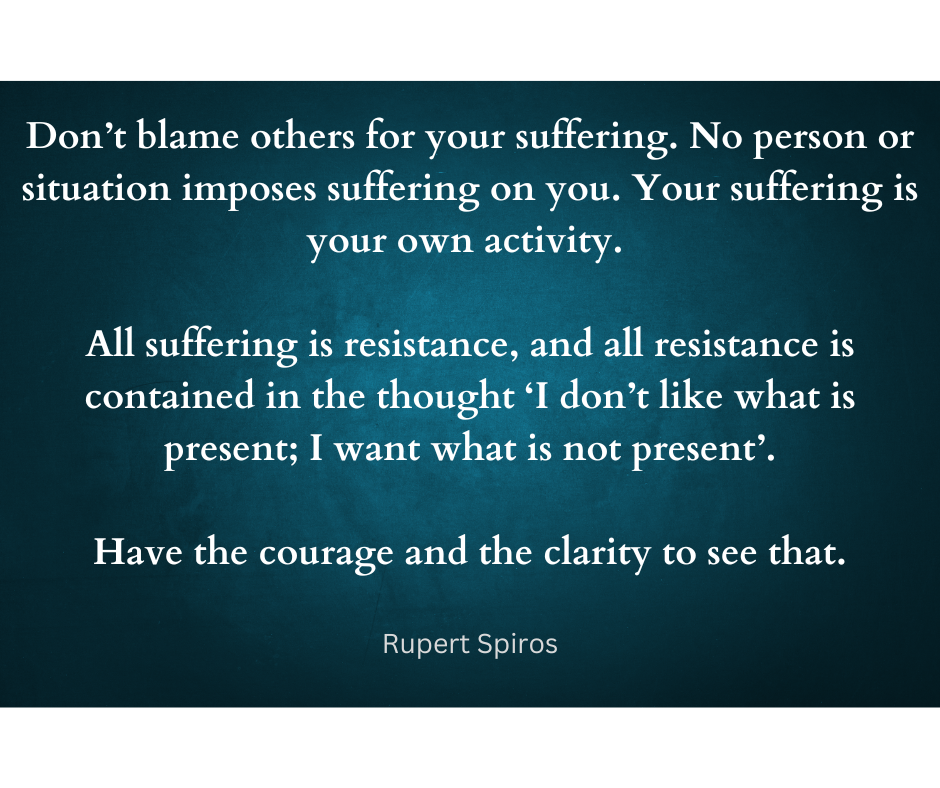 Don’t blame others for your suffering. No person or situation imposes suffering on you. Your suffering is your own activity.

All suffering is resistance, and all resistance is contained in the thought ‘I don’t like what is present; I want what is not present’.

Have the courage and the clarity to see that.

Rupert Spiros